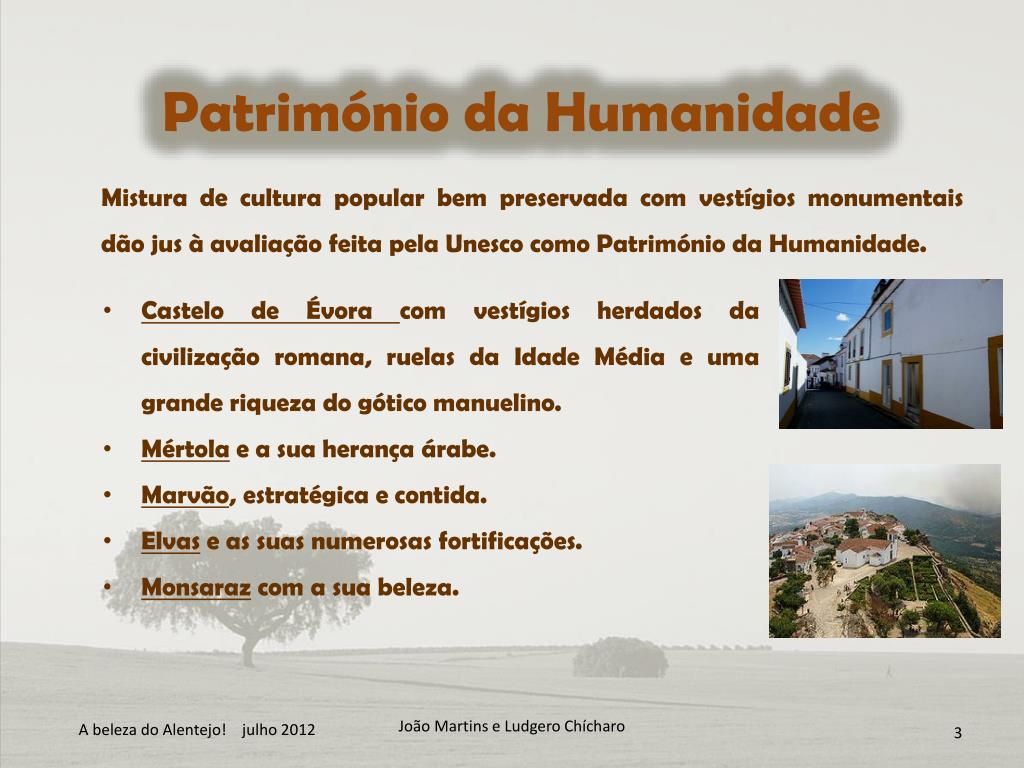 Património da Humanidade

Mistura de cultura popular bem preservada com vestígios monumentais dão jus à avaliação feita pela Unesco como Património da Humanidade.

• Castelo de Évora com vestígios herdados da civilização romana, ruelas da Idade Média e uma grande riqueza do gótico manuelino.
• Mértola e a sua herança árabe.
• Marvão, estratégica e contida.
• Elvas e as suas numerosas fortificações.
• Monsaraz com a sua beleza.

A beleza do Alentejo! julho 2012

João Martins e Ludgero Chícharo

3